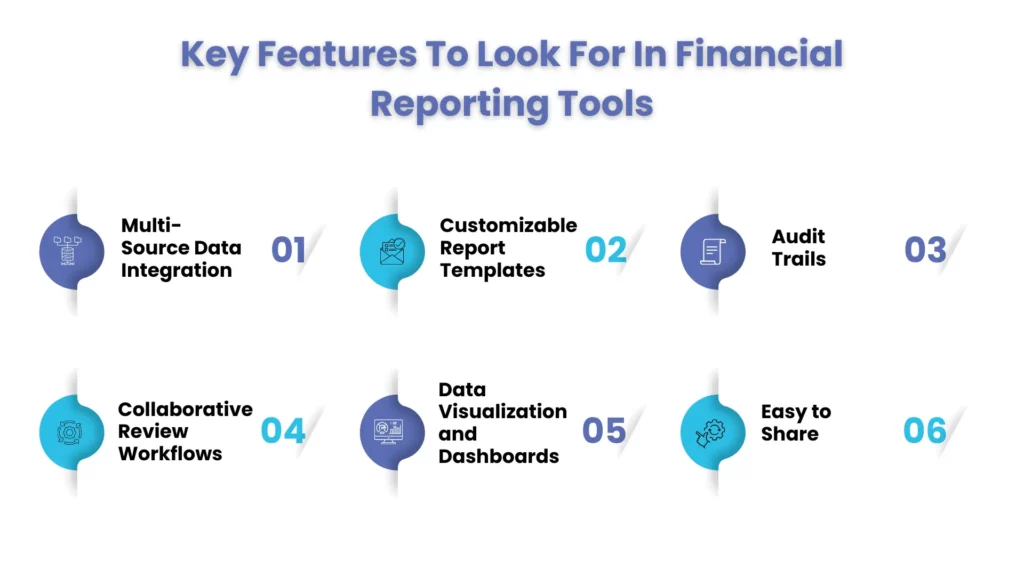 Key Features To Look For In Financial Reporting Tools

Multi-Source Data Integration 01

Customizable Report Templates 02

Audit Trails 03

Collaborative Review Workflows 04

Data Visualization and Dashboards 05

Easy to Share 06